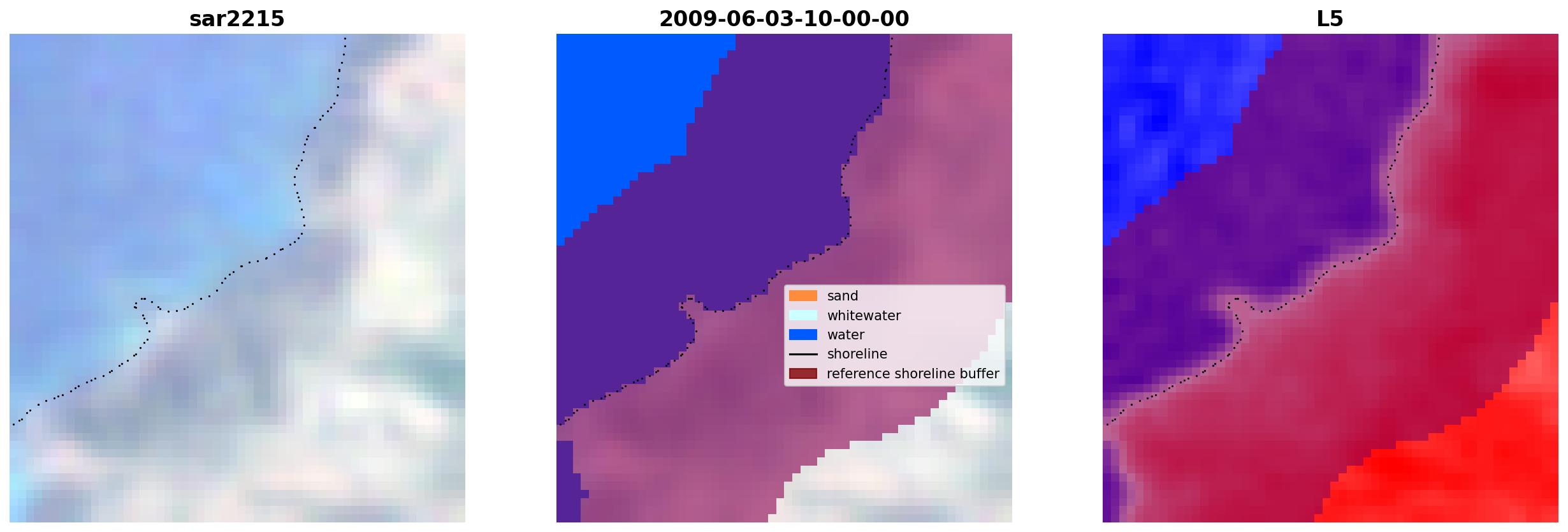 sar2215

2009-06-03-10-00-00

sand
whitewater
water
shoreline
reference shoreline buffer

L5